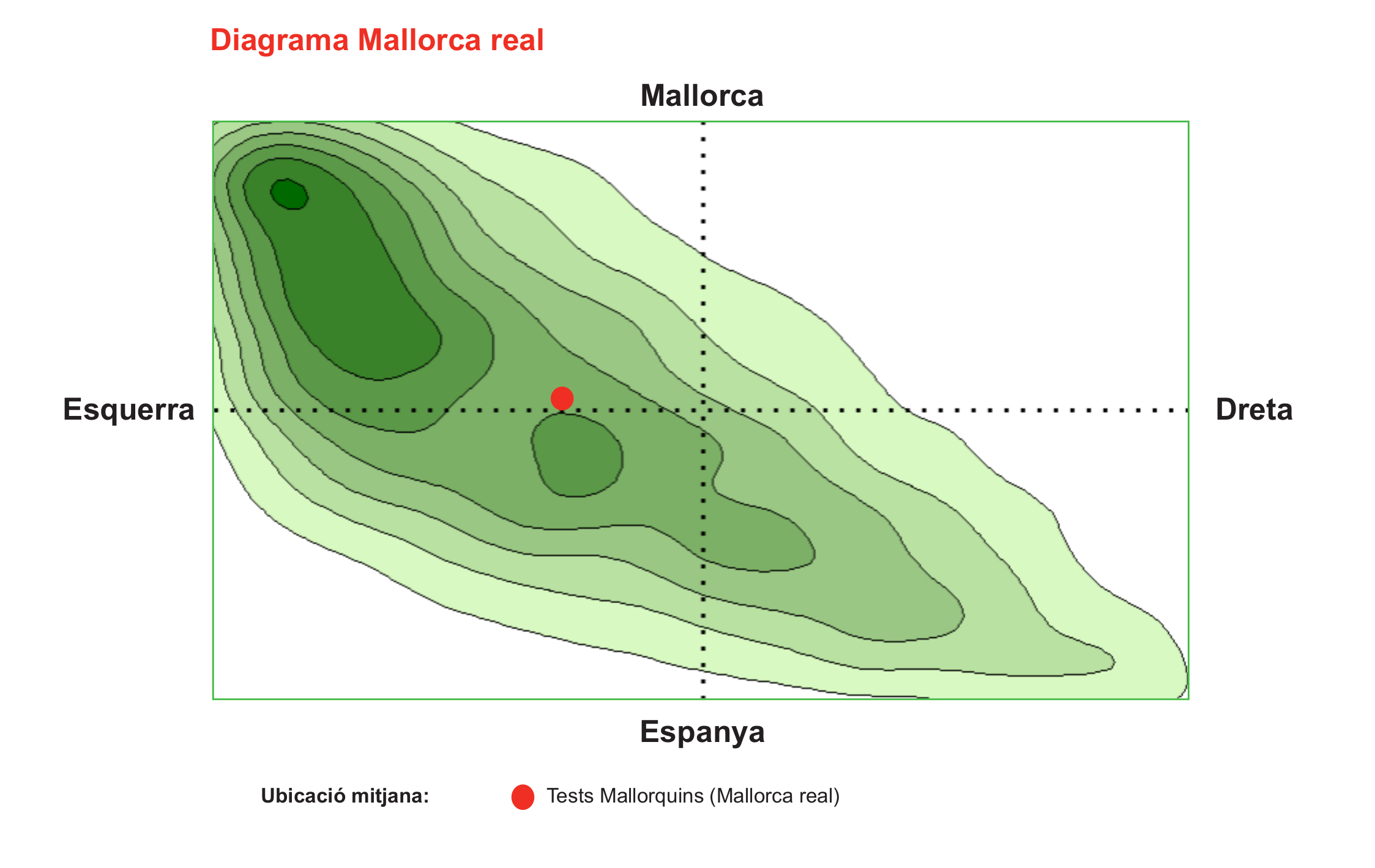 Diagrama Mallorca real

Mallorca

Esquerra

Dreta

Espanya

Ubicació mitjana: Tests Mallorquins (Mallorca real)